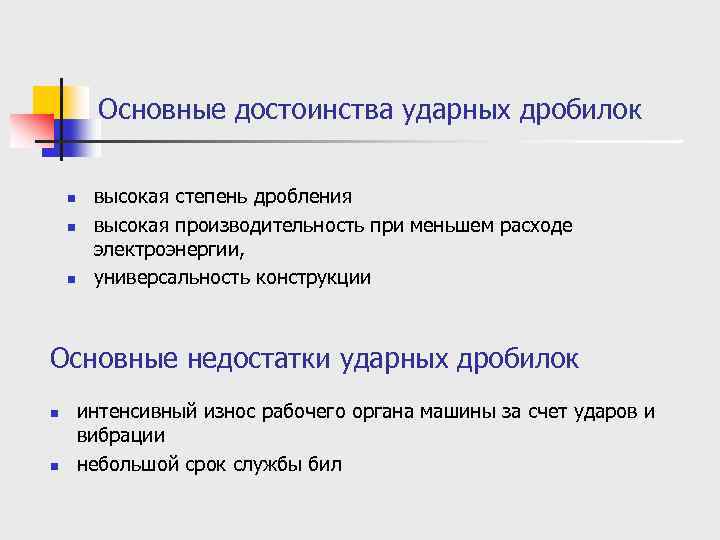 Основные достоинства ударных дробилок

- высокая степень дробления
- высокая производительность при меньшем расходе электроэнергии,
- универсальность конструкции

Основные недостатки ударных дробилок

- интенсивный износ рабочего органа машины за счет ударов и вибрации
- небольшой срок службы бил